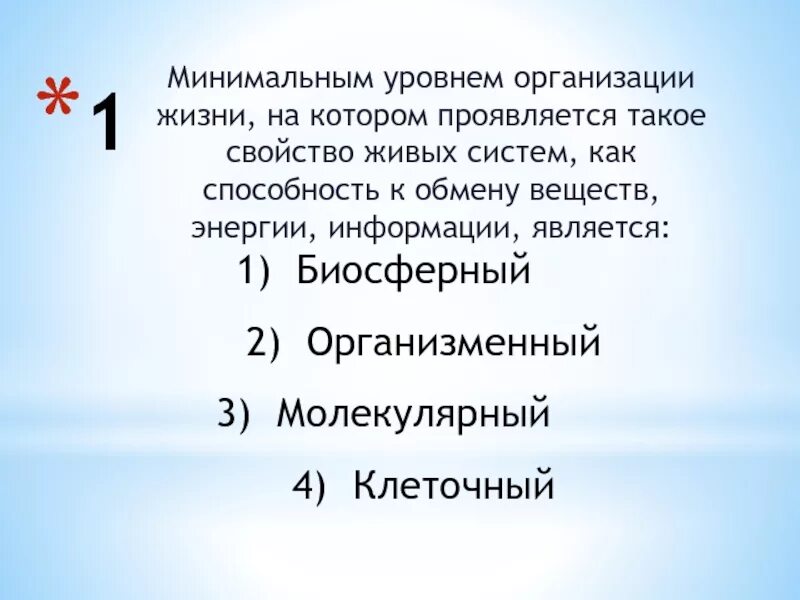 * 1 Минимальным уровнем организации жизни, на котором проявляется такое свойство живых систем, как способность к обмену веществ, энергии, информации, является:

1) Биосферный

2) Организменный

3) Молекулярный

4) Клеточный